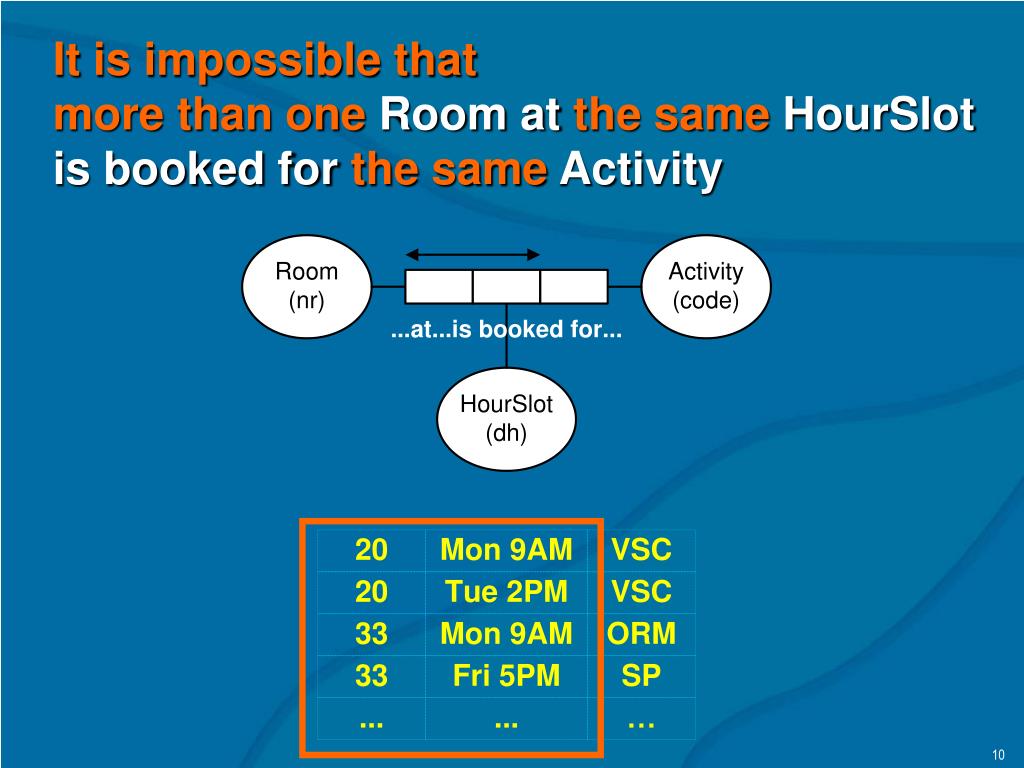 It is impossible that
more than one Room at the same HourSlot is booked for the same Activity

Room (nr)

Activity (code)

...at...is booked for...

HourSlot (dh)

| 20 | Mon 9AM | VSC |
|---|---|---|
| 20 | Tue 2PM | VSC |
| 33 | Mon 9AM | ORM |
| 33 | Fri 5PM | SP |
| ... | ... | … |

10